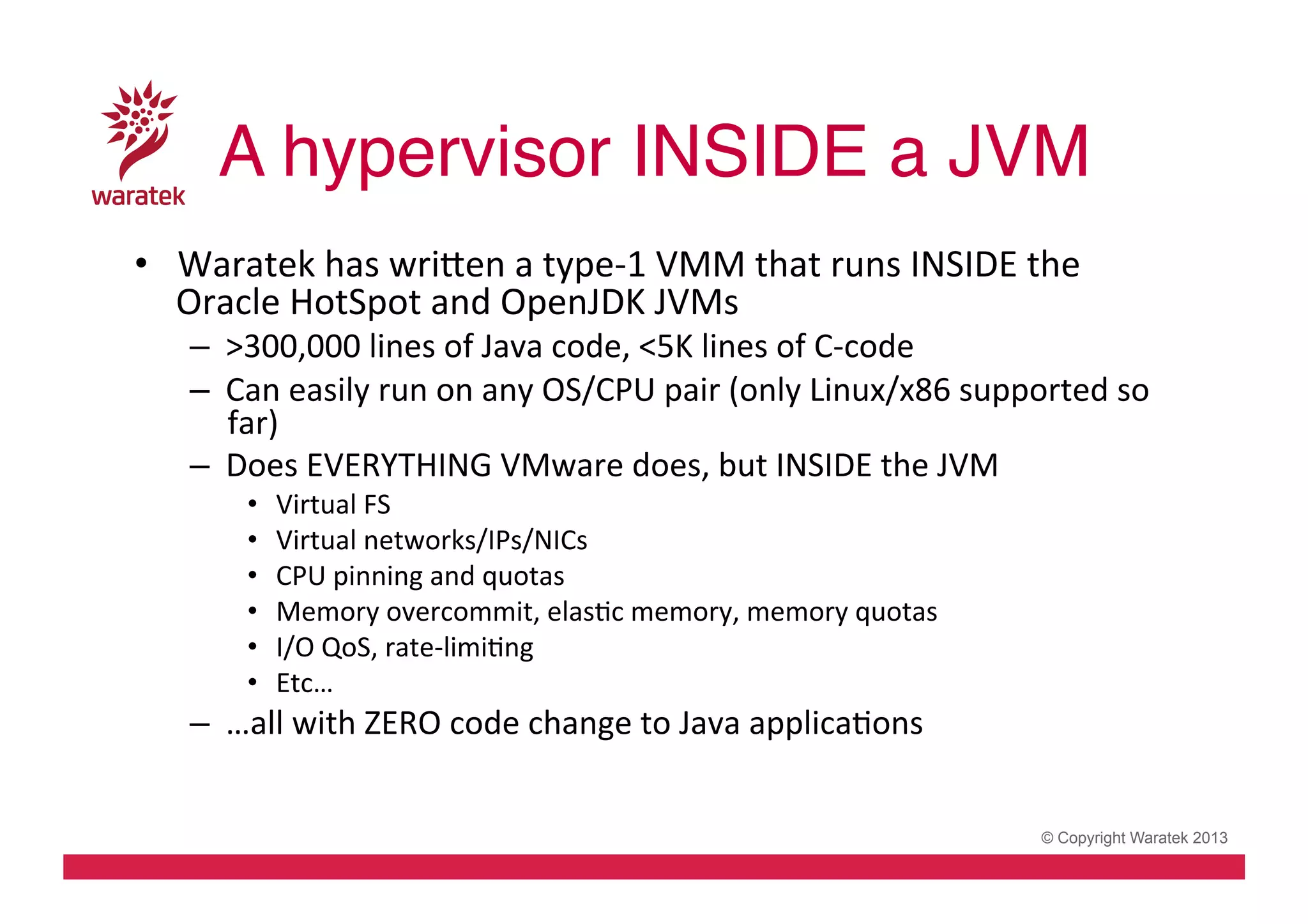 waratek

A hypervisor INSIDE a JVM

• Waratek has written a type-1 VMM that runs INSIDE the Oracle HotSpot and OpenJDK JVMs
  – >300,000 lines of Java code, <5K lines of C-code
  – Can easily run on any OS/CPU pair (only Linux/x86 supported so far)
  – Does EVERYTHING VMware does, but INSIDE the JVM
    • Virtual FS
    • Virtual networks/IPs/NICs
    • CPU pinning and quotas
    • Memory overcommit, elastic memory, memory quotas
    • I/O QoS, rate-limiting
    • Etc…
  – …all with ZERO code change to Java applications

© Copyright Waratek 2013